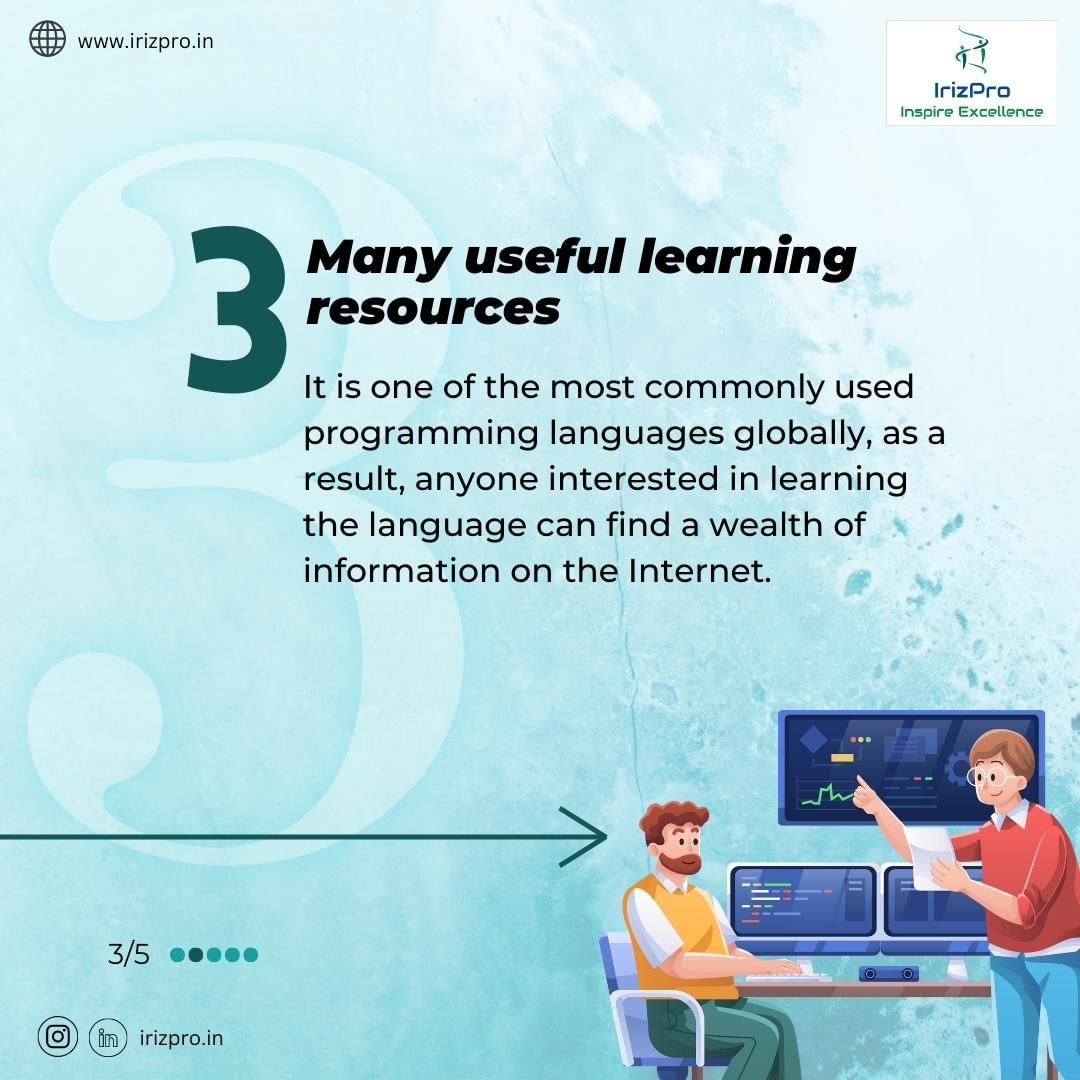 www.irizpro.in

IrizPro
Inspire Excellence

3 Many useful learning resources

It is one of the most commonly used programming languages globally, as a result, anyone interested in learning the language can find a wealth of information on the Internet.

3/5

irizpro.in